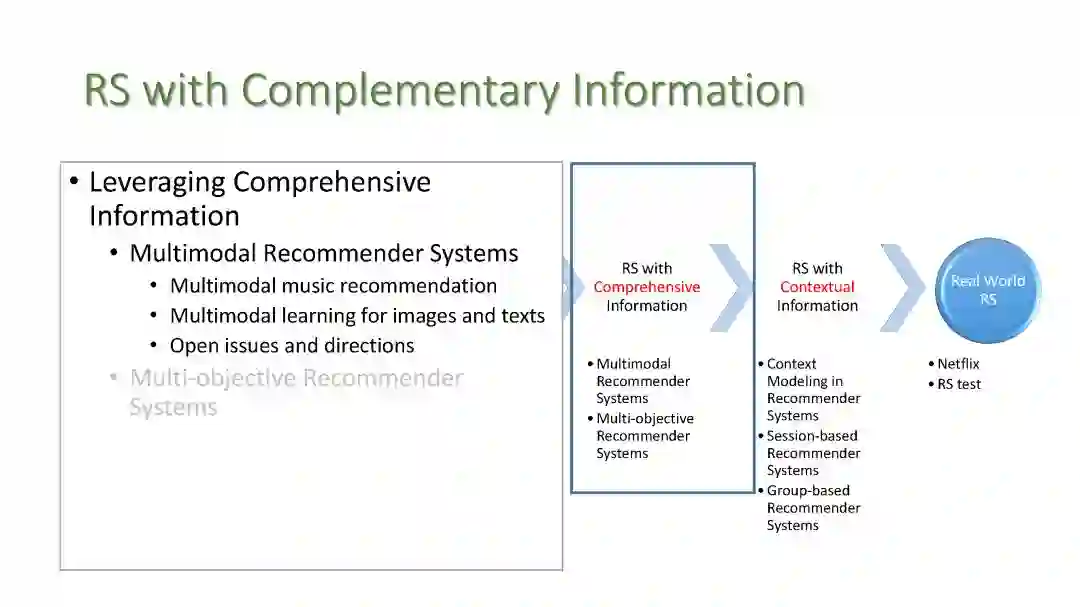 RS with Complementary Information

• Leveraging Comprehensive Information
  • Multimodal Recommender Systems
    • Multimodal music recommendation
    • Multimodal learning for images and texts
    • Open issues and directions
  • Multi-objective Recommender Systems

RS with Comprehensive Information

• Multimodal Recommender Systems
• Multi-objective Recommender Systems

RS with Contextual Information

• Context Modeling in Recommender Systems
• Session-based Recommender Systems
• Group-based Recommender Systems

Real World RS

• Netflix
• RS test